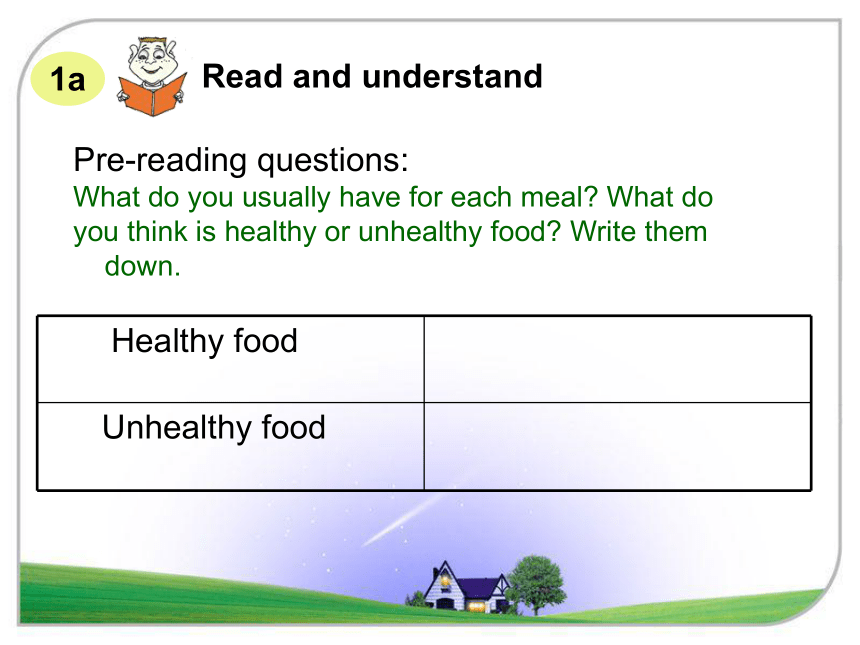 1a

Read and understand

Pre-reading questions:
What do you usually have for each meal? What do you think is healthy or unhealthy food? Write them down.

| Healthy food | |
|---|---|
| Unhealthy food | |